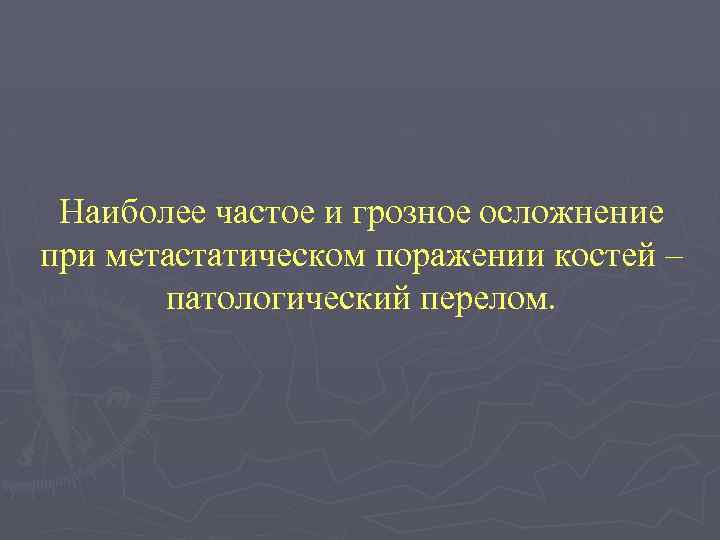 Наиболее частое и грозное осложнение при метастатическом поражении костей – патологический перелом.